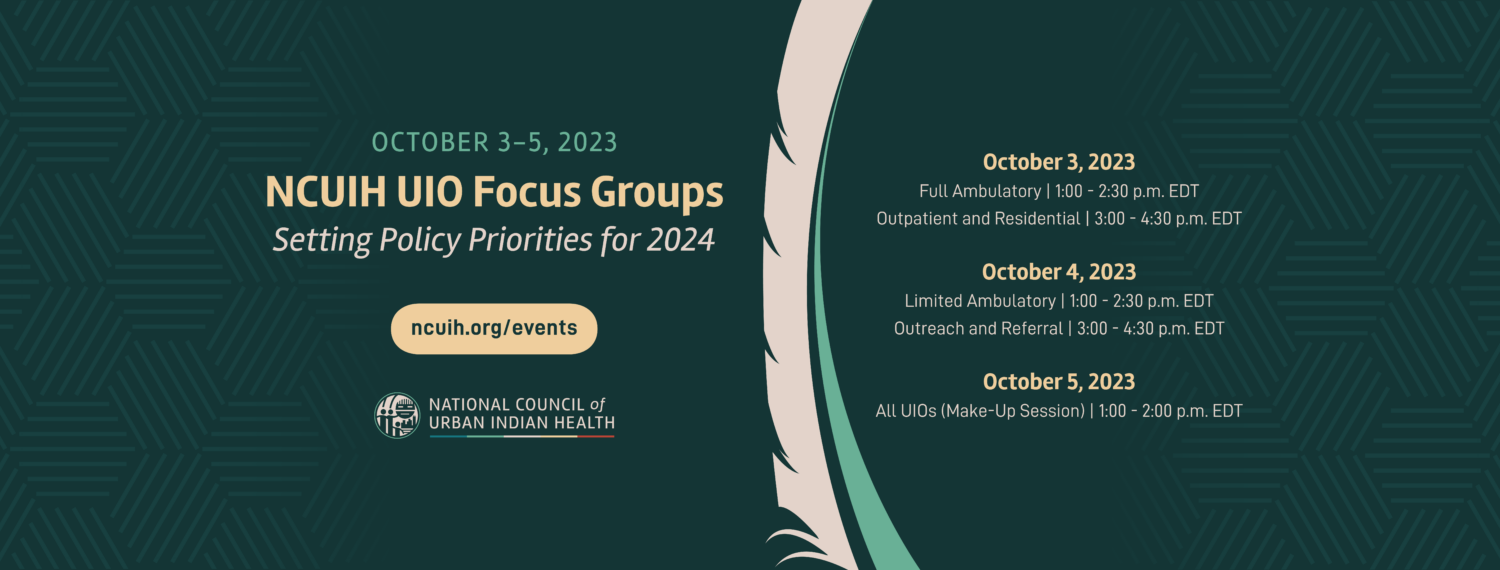 OCTOBER 3–5, 2023

NCUIH UIO Focus Groups

Setting Policy Priorities for 2024

ncuih.org/events

NATIONAL COUNCIL of URBAN INDIAN HEALTH

October 3, 2023

Full Ambulatory | 1:00 - 2:30 p.m. EDT

Outpatient and Residential | 3:00 - 4:30 p.m. EDT

October 4, 2023

Limited Ambulatory | 1:00 - 2:30 p.m. EDT

Outreach and Referral | 3:00 - 4:30 p.m. EDT

October 5, 2023

All UIOs (Make-Up Session) | 1:00 - 2:00 p.m. EDT